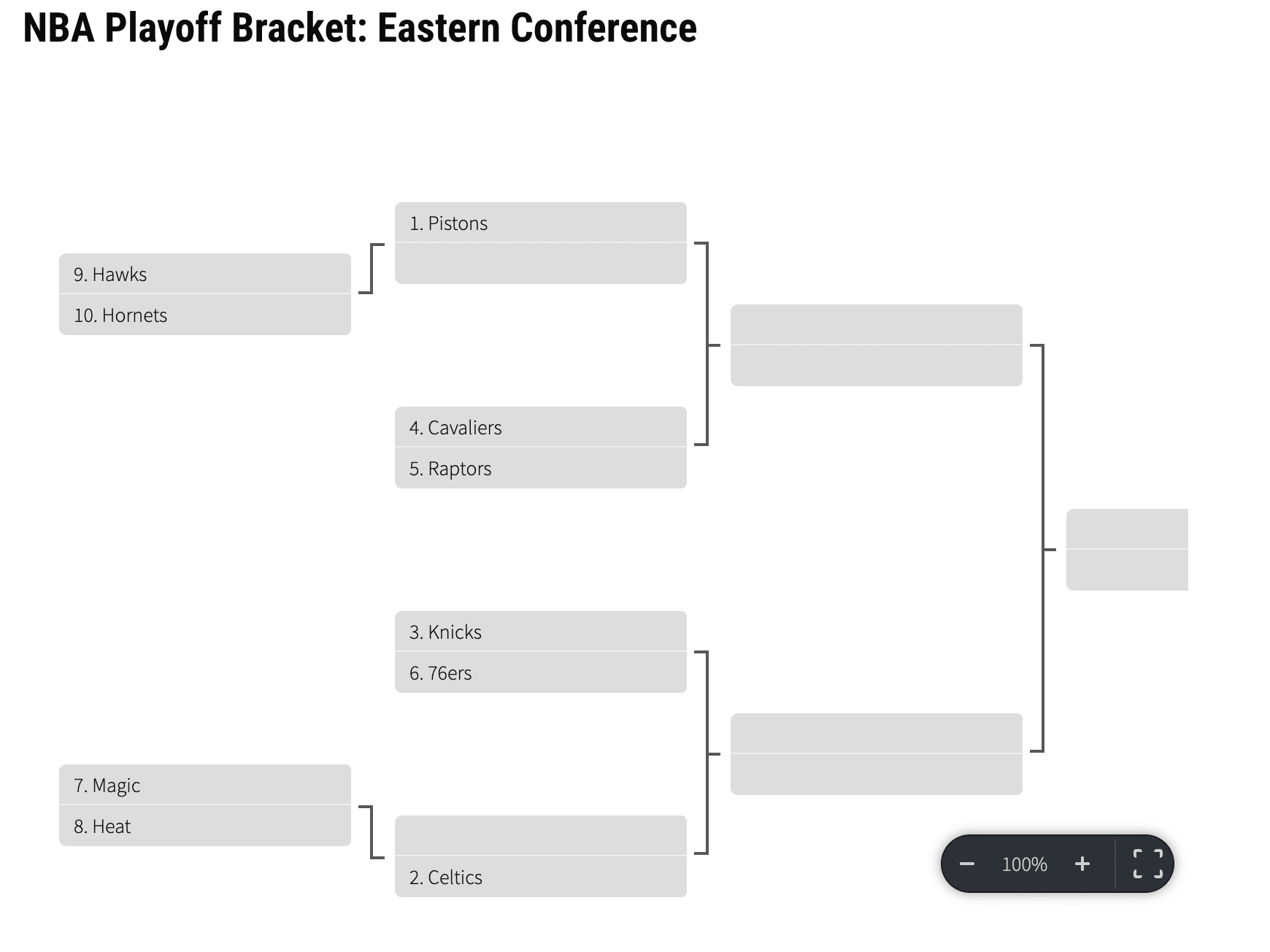 NBA Playoff Bracket: Eastern Conference

9. Hawks
10. Hornets

7. Magic
8. Heat

1. Pistons

4. Cavaliers
5. Raptors

3. Knicks
6. 76ers

2. Celtics

− 100% +